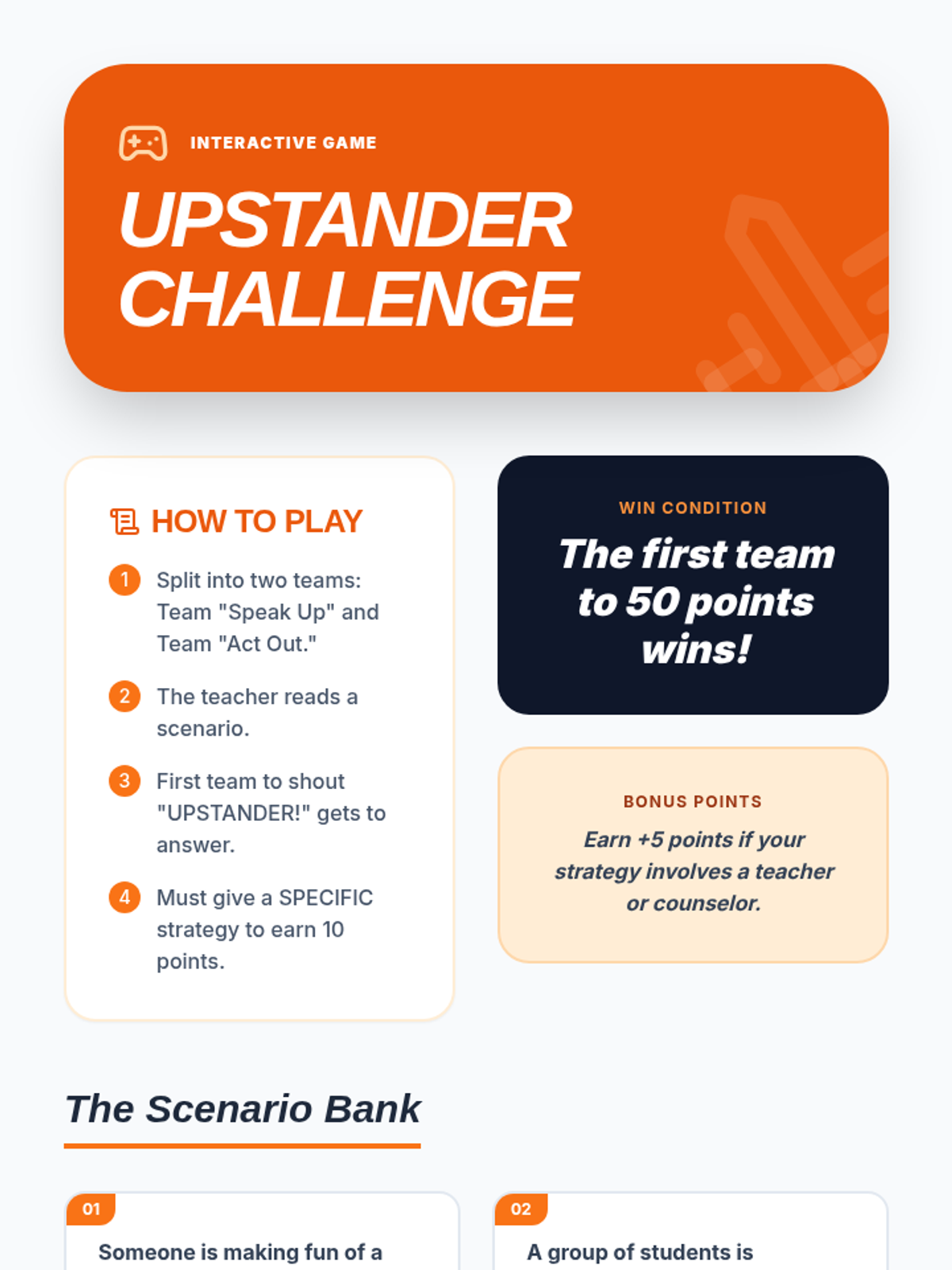 INTERACTIVE GAME

UPSTANDER CHALLENGE

HOW TO PLAY

1 Split into two teams: Team "Speak Up" and Team "Act Out."

2 The teacher reads a scenario.

3 First team to shout "UPSTANDER!" gets to answer.

4 Must give a SPECIFIC strategy to earn 10 points.

WIN CONDITION

The first team to 50 points wins!

BONUS POINTS

Earn +5 points if your strategy involves a teacher or counselor.

The Scenario Bank

01

Someone is making fun of a

02

A group of students is